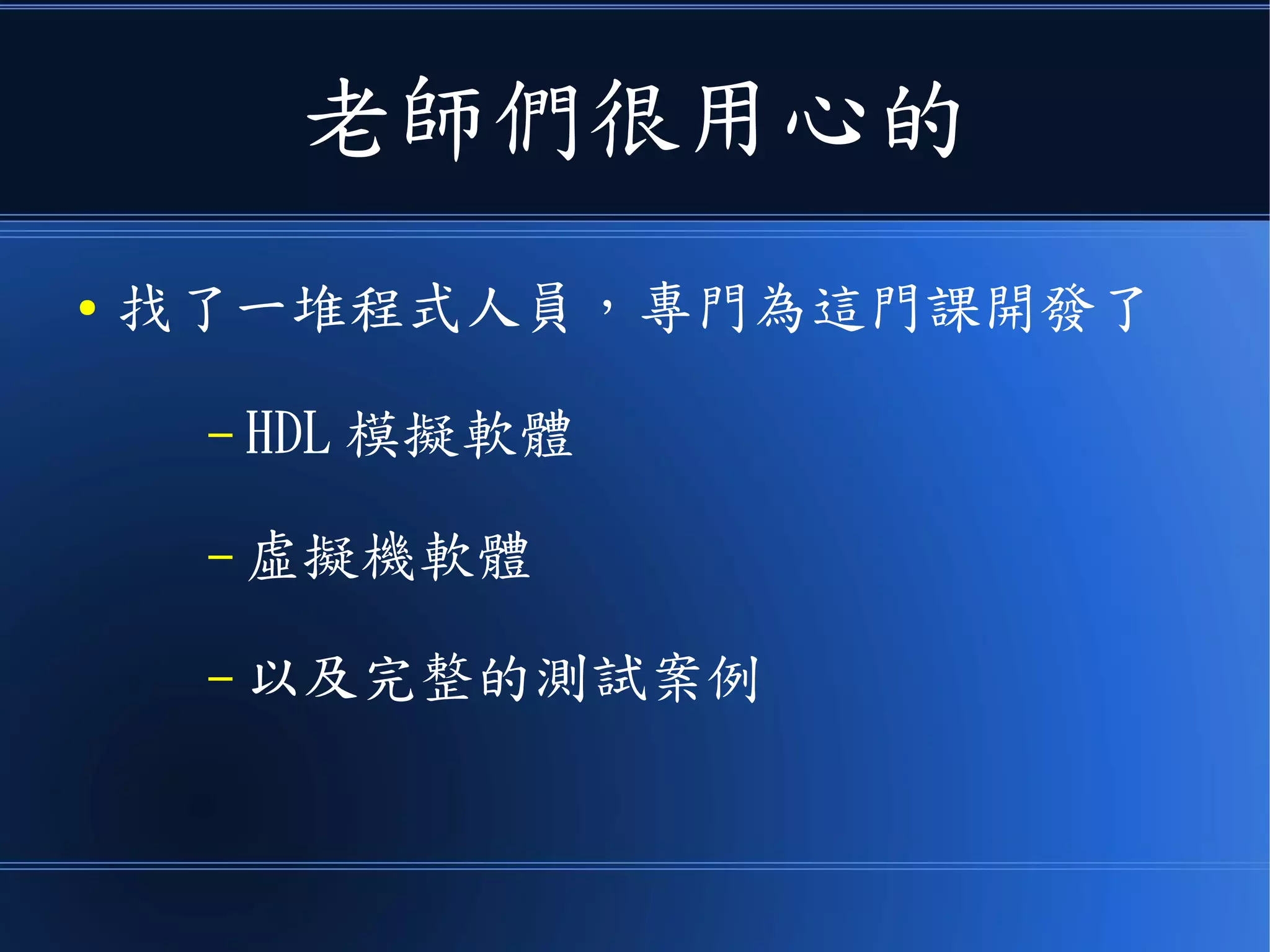 老師們很用心的

• 找了一堆程式人員，專門為這門課開發了

– HDL 模擬軟體

– 虛擬機軟體

– 以及完整的測試案例